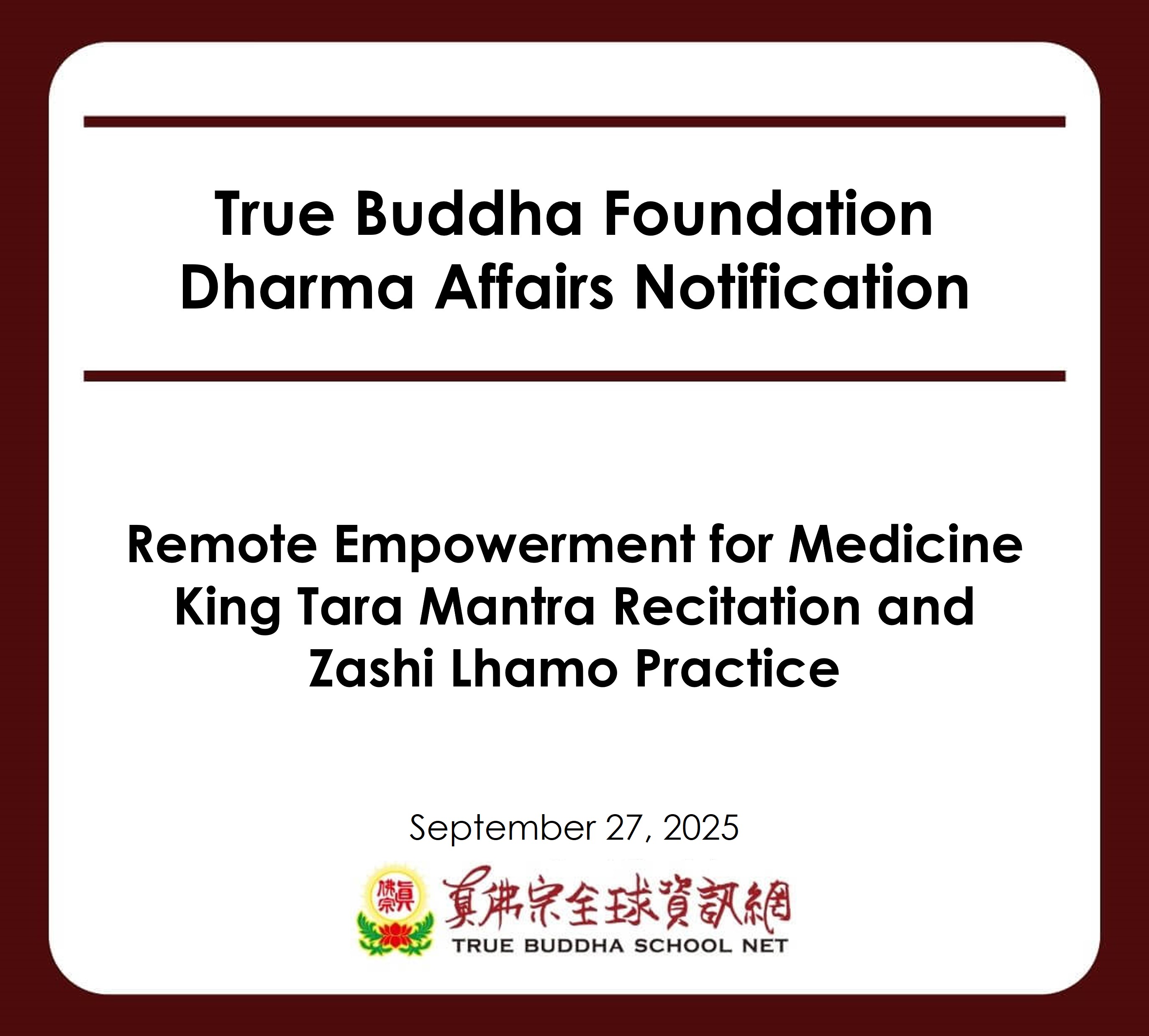 True Buddha Foundation
Dharma Affairs Notification

Remote Empowerment for Medicine King Tara Mantra Recitation and Zashi Lhamo Practice

September 27, 2025

真佛宗

真佛宗全球資訊網
TRUE BUDDHA SCHOOL NET